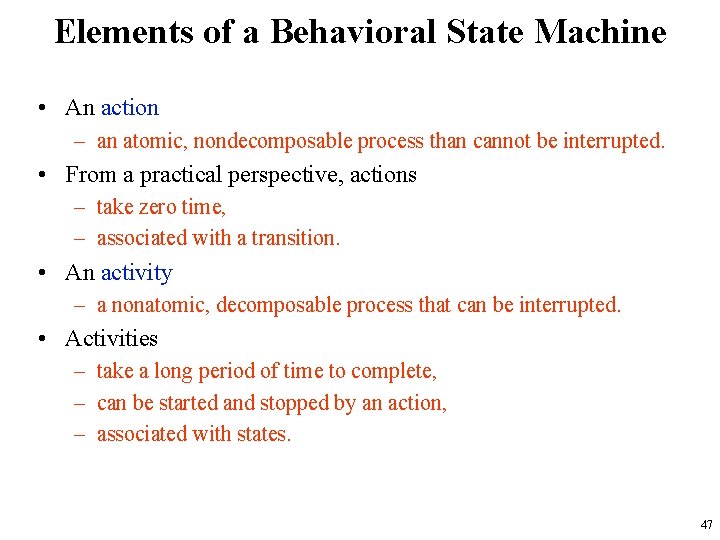 Elements of a Behavioral State Machine

• An action
– an atomic, nondecomposable process than cannot be interrupted.

• From a practical perspective, actions
– take zero time,
– associated with a transition.

• An activity
– a nonatomic, decomposable process that can be interrupted.

• Activities
– take a long period of time to complete,
– can be started and stopped by an action,
– associated with states.

47